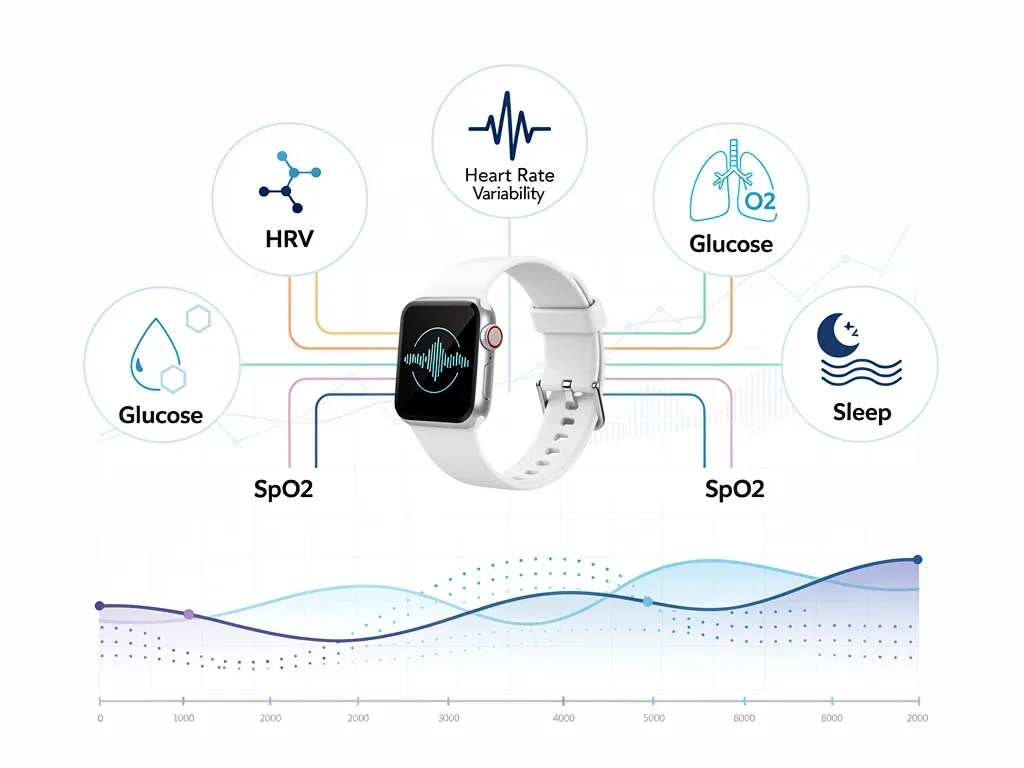 Heart Rate Variability

HRV

O2
Glucose

Glucose

Sleep

SpO2

SpO2

0 1000 2000 2000 3000 4000 5000 8000 8000 2000